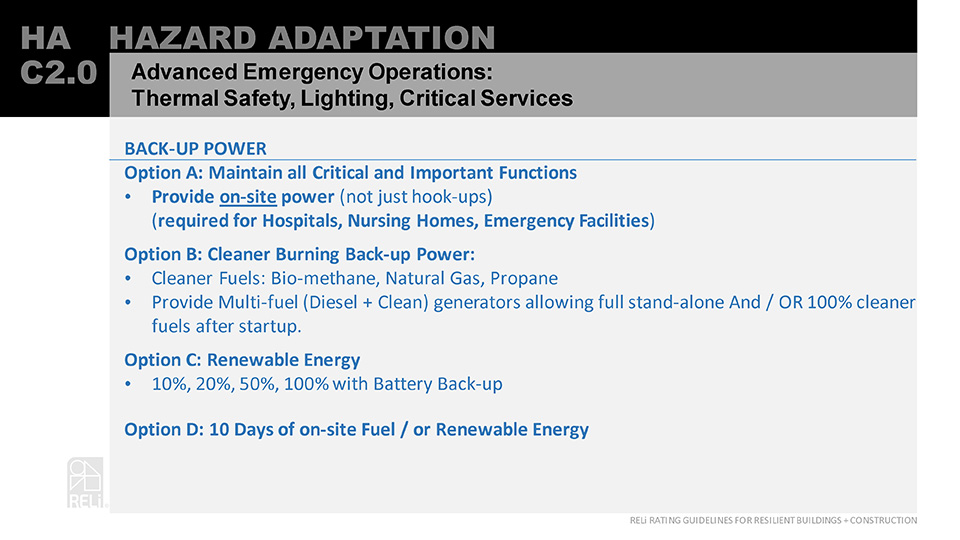 HA HAZARD ADAPTATION
C2.0 Advanced Emergency Operations:
Thermal Safety, Lighting, Critical Services

BACK-UP POWER
Option A: Maintain all Critical and Important Functions
• Provide on-site power (not just hook-ups)
(required for Hospitals, Nursing Homes, Emergency Facilities)

Option B: Cleaner Burning Back-up Power:
• Cleaner Fuels: Bio-methane, Natural Gas, Propane
• Provide Multi-fuel (Diesel + Clean) generators allowing full stand-alone And / OR 100% cleaner fuels after startup.

Option C: Renewable Energy
• 10%, 20%, 50%, 100% with Battery Back-up

Option D: 10 Days of on-site Fuel / or Renewable Energy

RELi

RELi RATING GUIDELINES FOR RESILIENT BUILDINGS + CONSTRUCTION